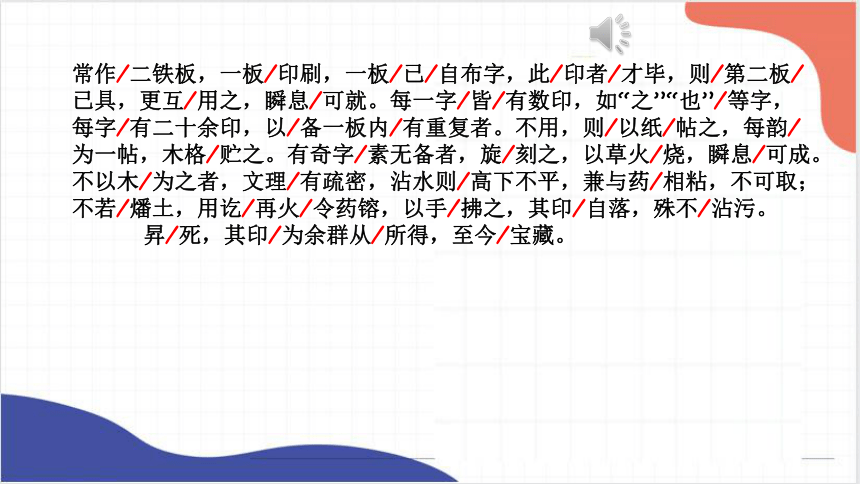 常作/二铁板，一板/印刷，一板/已/自布字，此/印者/才毕，则/第二板/已具，更互/用之，瞬息/可就。每一字/皆/有数印，如“之”“也”/等字，每字/有二十余印，以/备一板内/有重复者。不用，则/以纸/帖之，每韵/为一帖，木格/贮之。有奇字/素无备者，旋/刻之，以草火/烧，瞬息/可成。不以木/为之者，文理/有疏密，沾水则/高下不平，兼与药/相粘，不可取；不若/燔土，用讫/再火/令药镕，以手/拂之，其印/自落，殊不/沾污。

昇/死，其印/为余群从/所得，至今/宝藏。